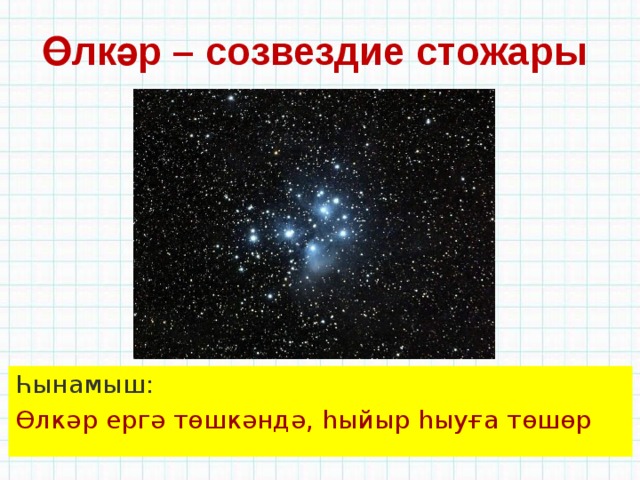 Өлкәр – созвездие стожары

Һынамыш:

Өлкәр ергә төшкәндә, һыйыр һыуға төшөр